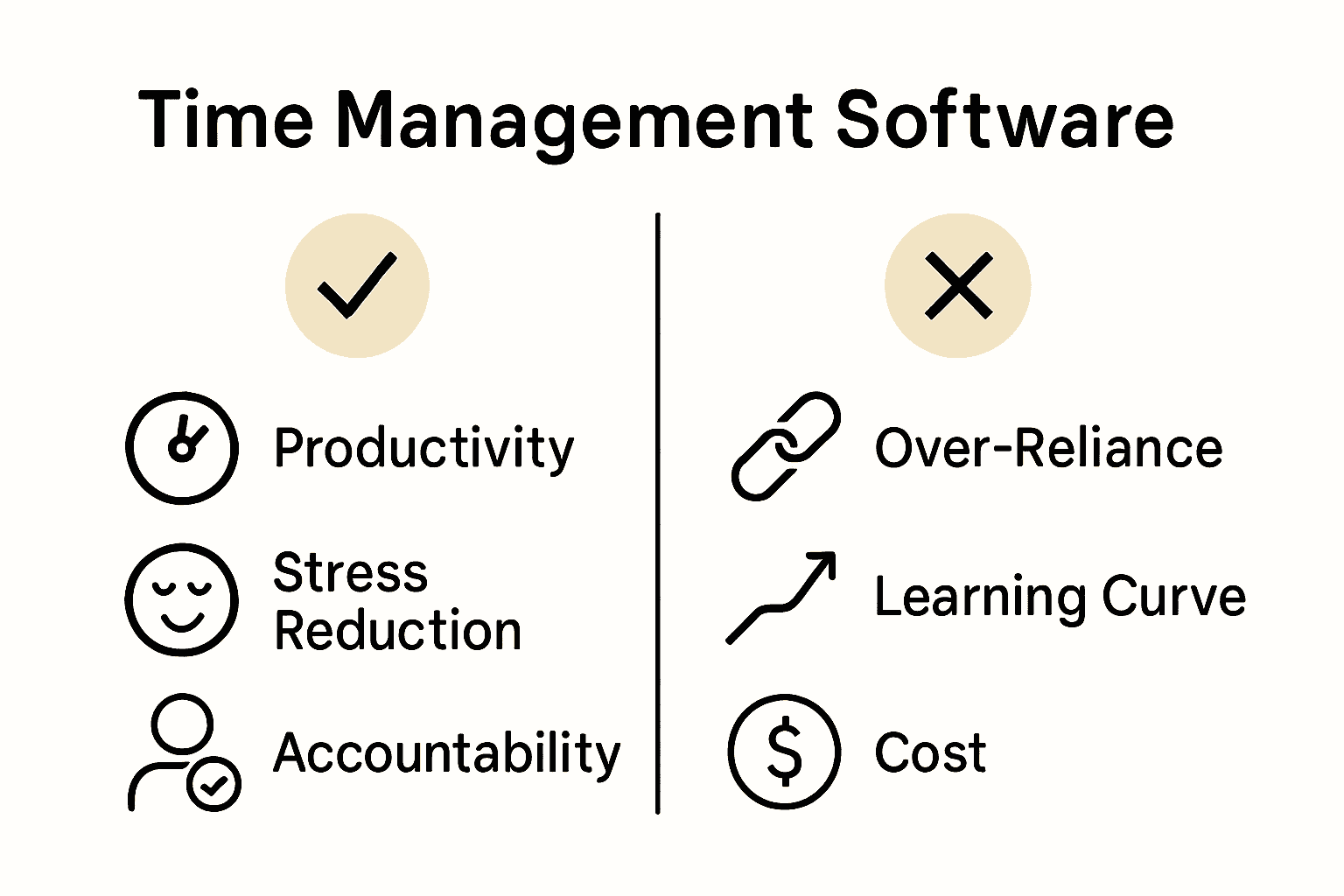 Time Management Software

Productivity

Stress Reduction

Accountability

Over-Reliance

Learning Curve

Cost